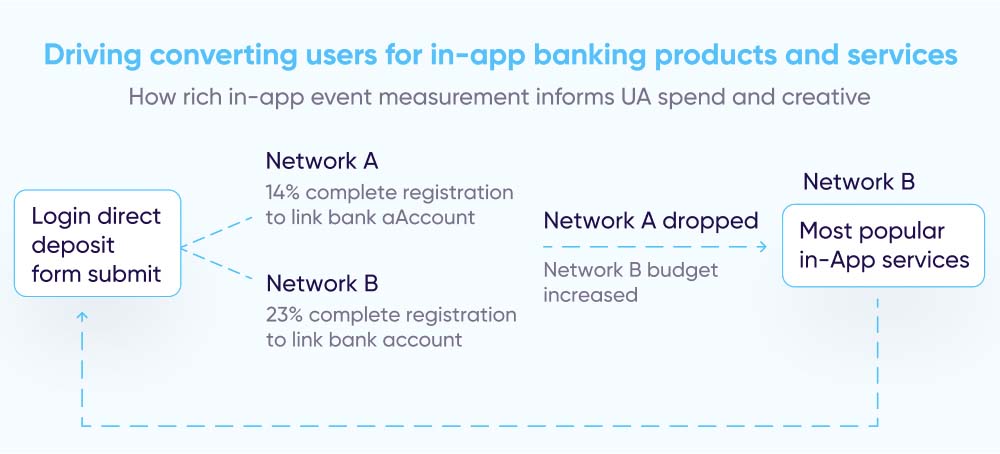 Driving converting users for in-app banking products and services

How rich in-app event measurement informs UA spend and creative

Login direct deposit form submit

Network A

14% complete registration to link bank aAccount

Network B

23% complete registration to link bank account

Network A dropped

Network B budget increased

Network B

Most popular in-App services